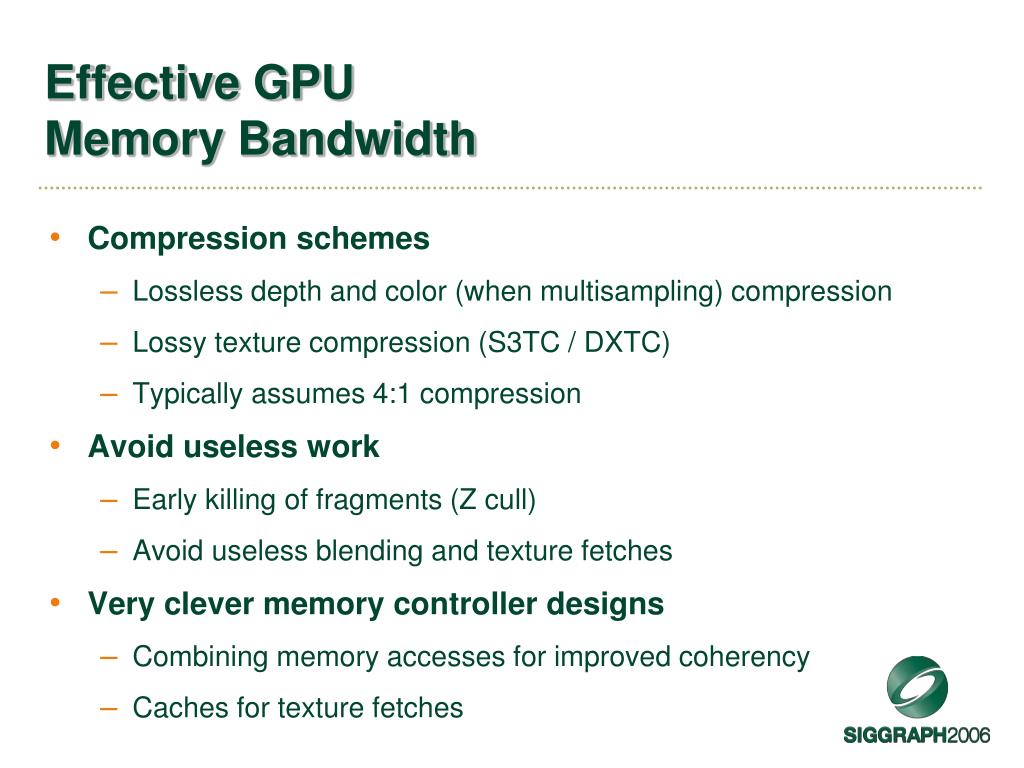 Effective GPU
Memory Bandwidth

• Compression schemes
– Lossless depth and color (when multisampling) compression
– Lossy texture compression (S3TC / DXTC)
– Typically assumes 4:1 compression
• Avoid useless work
– Early killing of fragments (Z cull)
– Avoid useless blending and texture fetches
• Very clever memory controller designs
– Combining memory accesses for improved coherency
– Caches for texture fetches

SIGGRAPH2006